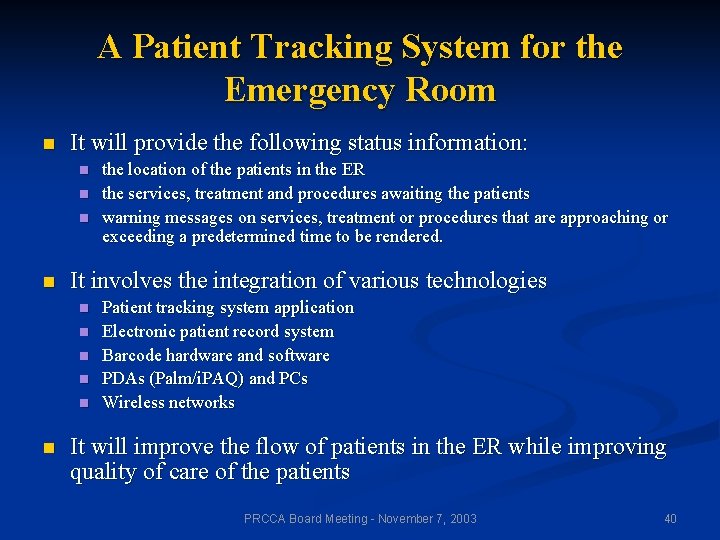 A Patient Tracking System for the Emergency Room

- It will provide the following status information:
  - the location of the patients in the ER
  - the services, treatment and procedures awaiting the patients
  - warning messages on services, treatment or procedures that are approaching or exceeding a predetermined time to be rendered.

- It involves the integration of various technologies
  - Patient tracking system application
  - Electronic patient record system
  - Barcode hardware and software
  - PDAs (Palm/iPAQ) and PCs
  - Wireless networks

- It will improve the flow of patients in the ER while improving quality of care of the patients

PRCCA Board Meeting - November 7, 2003

40